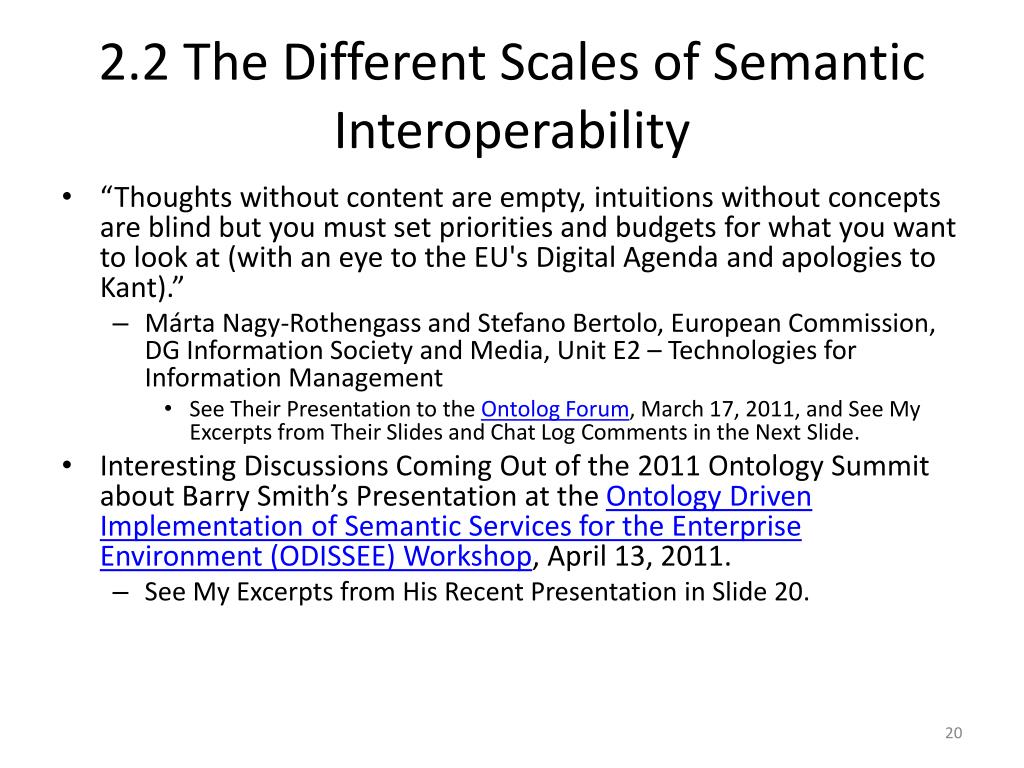 2.2 The Different Scales of Semantic Interoperability

• “Thoughts without content are empty, intuitions without concepts are blind but you must set priorities and budgets for what you want to look at (with an eye to the EU's Digital Agenda and apologies to Kant).”
– Márta Nagy-Rothengass and Stefano Bertolo, European Commission, DG Information Society and Media, Unit E2 – Technologies for Information Management
• See Their Presentation to the Ontolog Forum, March 17, 2011, and See My Excerpts from Their Slides and Chat Log Comments in the Next Slide.
• Interesting Discussions Coming Out of the 2011 Ontology Summit about Barry Smith’s Presentation at the Ontology Driven Implementation of Semantic Services for the Enterprise Environment (ODISSEE) Workshop, April 13, 2011.
– See My Excerpts from His Recent Presentation in Slide 20.

20